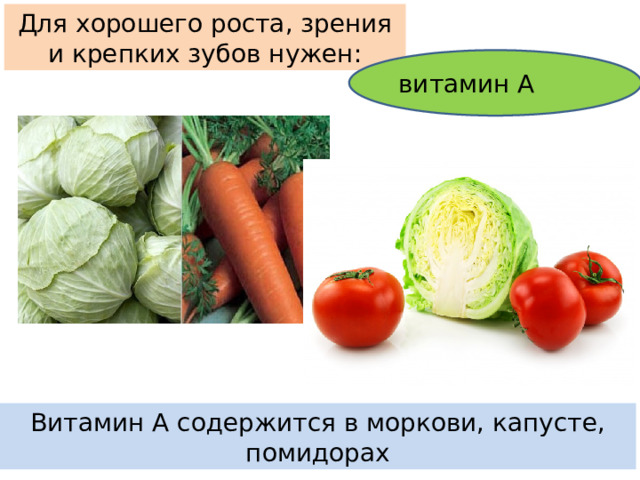 Для хорошего роста, зрения и крепких зубов нужен:

витамин А

Витамин А содержится в моркови, капусте, помидорах